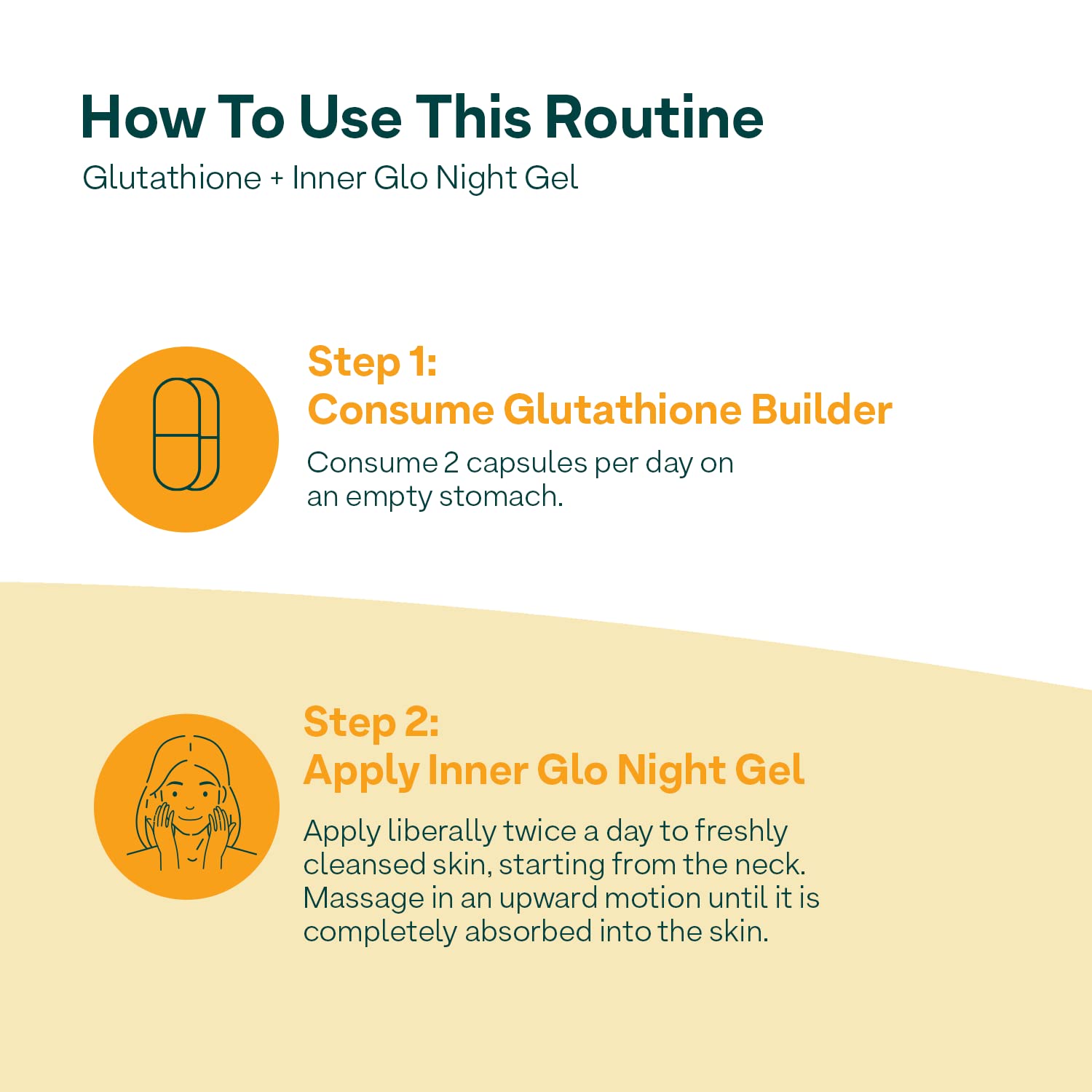 How To Use This Routine
Glutathione + Inner Glo Night Gel

Step 1:
Consume Glutathione Builder
Consume 2 capsules per day on an empty stomach.

Step 2:
Apply Inner Glo Night Gel
Apply liberally twice a day to freshly cleansed skin, starting from the neck. Massage in an upward motion until it is completely absorbed into the skin.